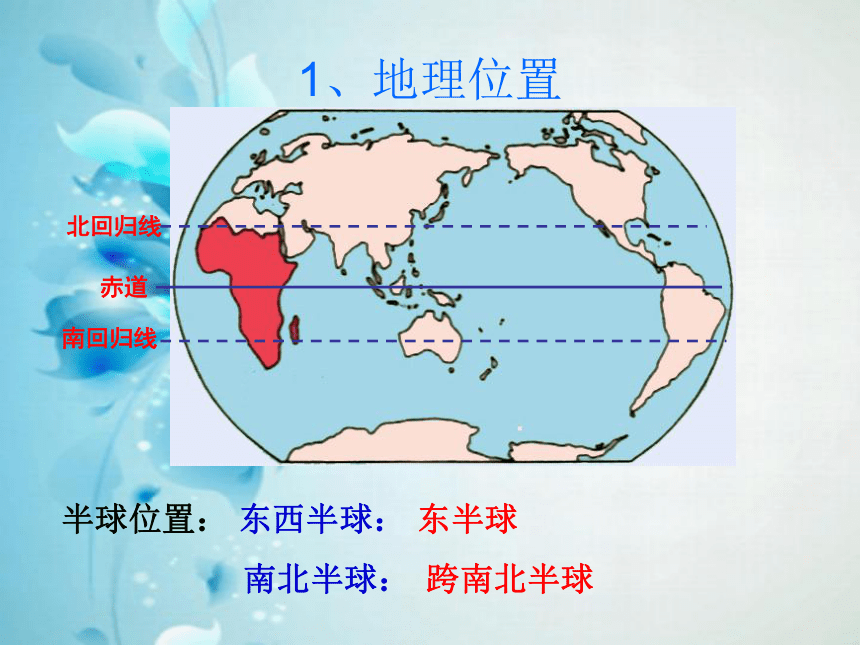 1、地理位置

北回归线

赤道

南回归线

半球位置： 东西半球： 东半球

南北半球： 跨南北半球